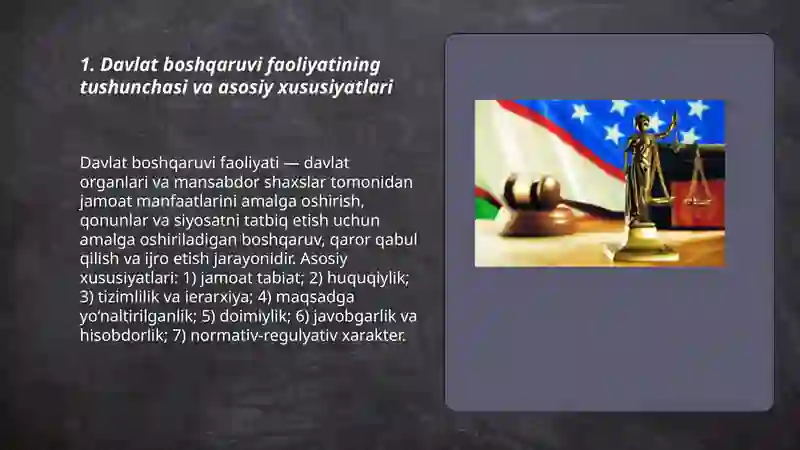 1. Davlat boshqaruvi faoliyatining tushunchasi va asosiy xususiyatlari

Davlat boshqaruvi faoliyati — davlat organlari va mansabdor shaxslar tomonidan jamoat manfaatlarini amalga oshirish, qonunlar va siyosatni tatbiq etish uchun amalga oshiriladigan boshqaruv, qaror qabul qilish va ijro etish jarayonidir. Asosiy xususiyatlari: 1) jamoat tabiat; 2) huquqiylik; 3) tizimlilik va ierarxiya; 4) maqsadga yo'naltirilganlik; 5) doimiylik; 6) javobgarlik va hisobdorlik; 7) normativ-regulyativ xarakter.